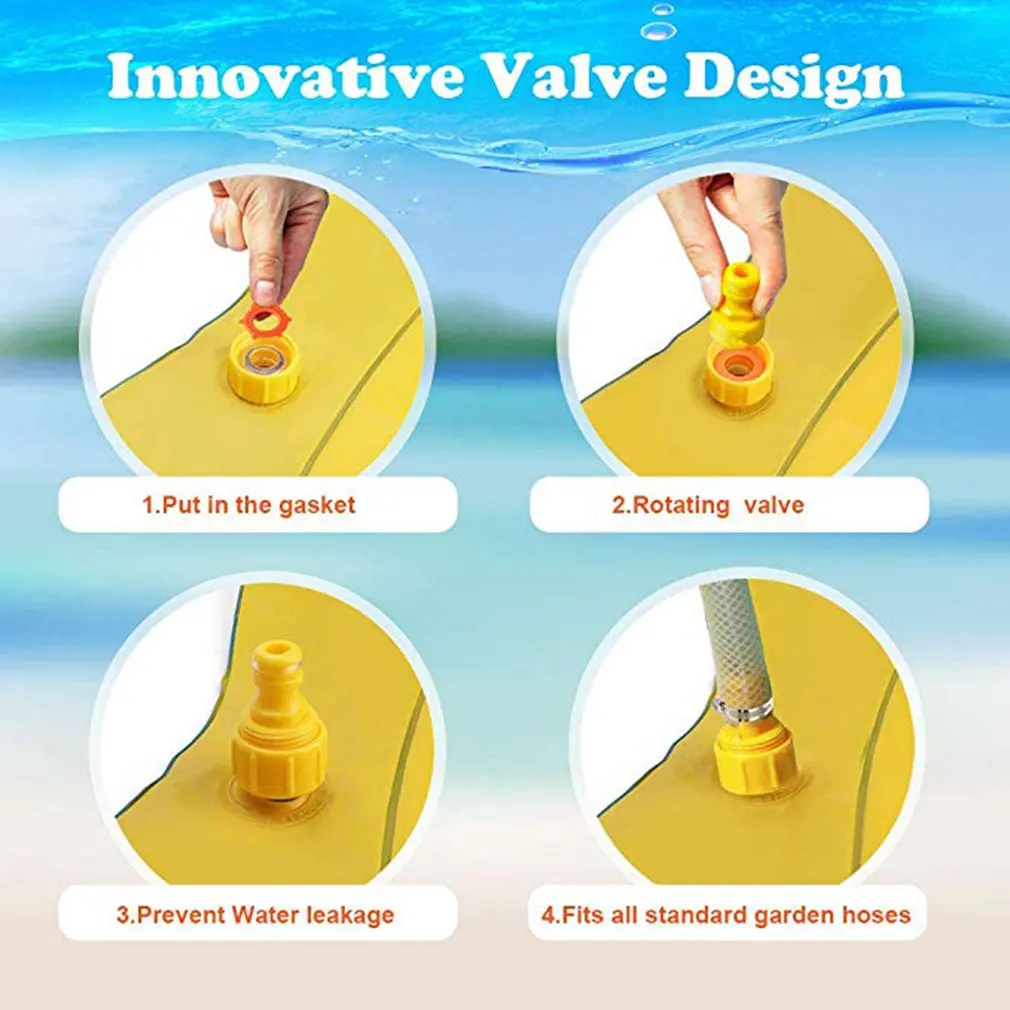 Innovative Valve Design

1.Put in the gasket

2.Rotating valve

3.Prevent Water leakage

4.Fits all standard garden hoses